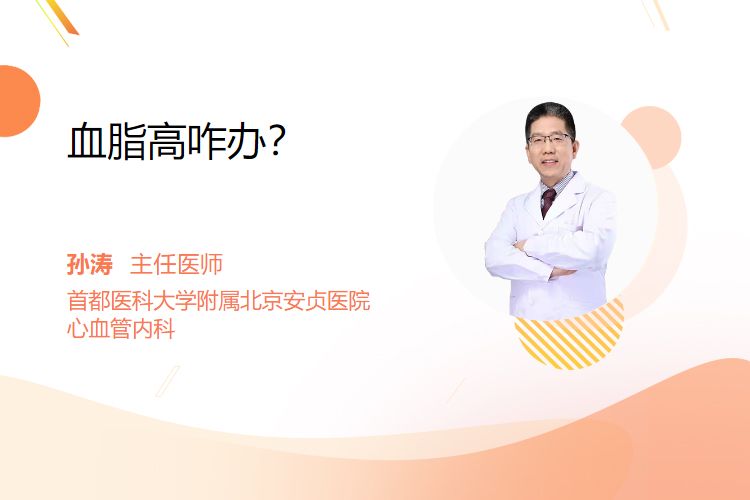 血脂高咋办?

孙涛 主任医师
首都医科大学附属北京安贞医院
心血管内科